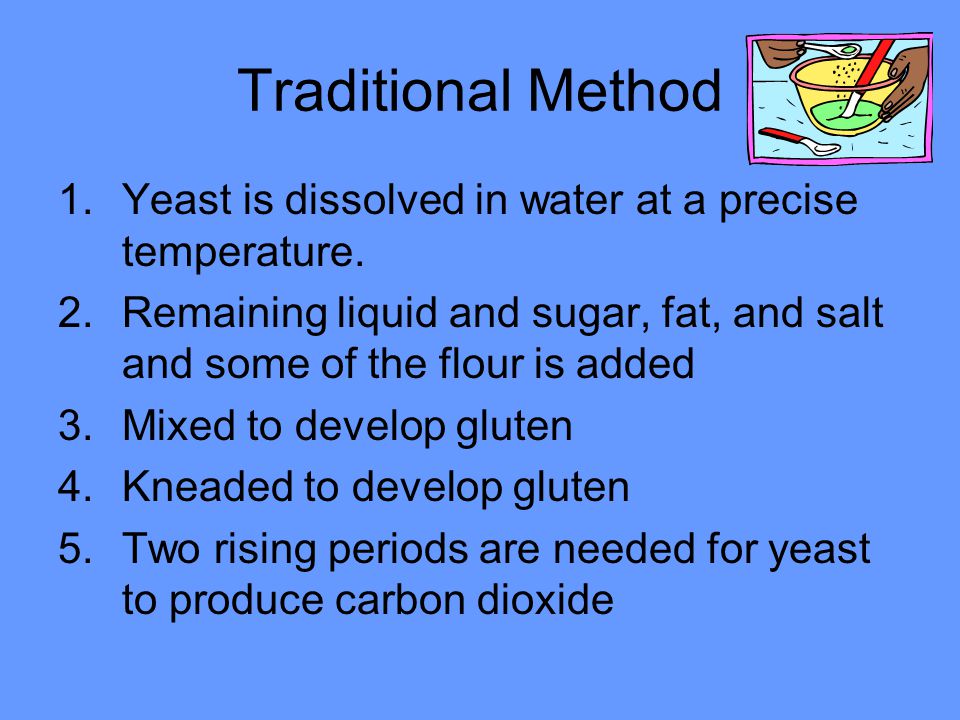 Traditional Method

1. Yeast is dissolved in water at a precise temperature.
2. Remaining liquid and sugar, fat, and salt and some of the flour is added
3. Mixed to develop gluten
4. Kneaded to develop gluten
5. Two rising periods are needed for yeast to produce carbon dioxide